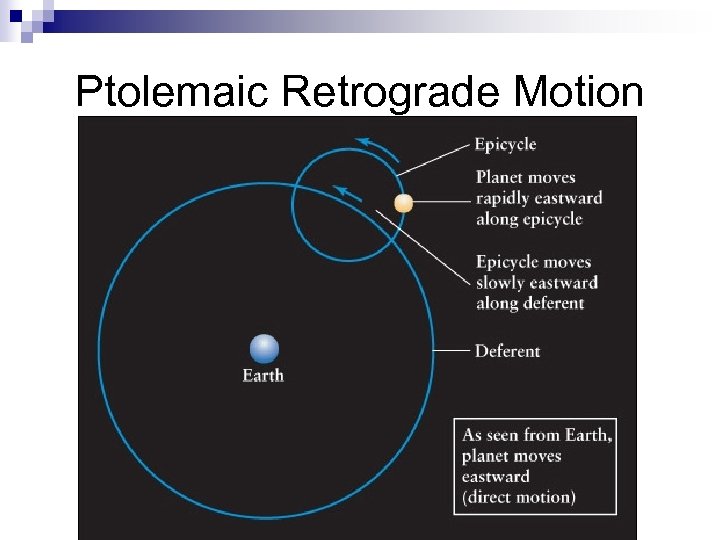 Ptolemaic Retrograde Motion

Epicycle

Planet moves rapidly eastward along epicycle

Epicycle moves slowly eastward along deferent

Deferent

Earth

As seen from Earth, planet moves eastward (direct motion)